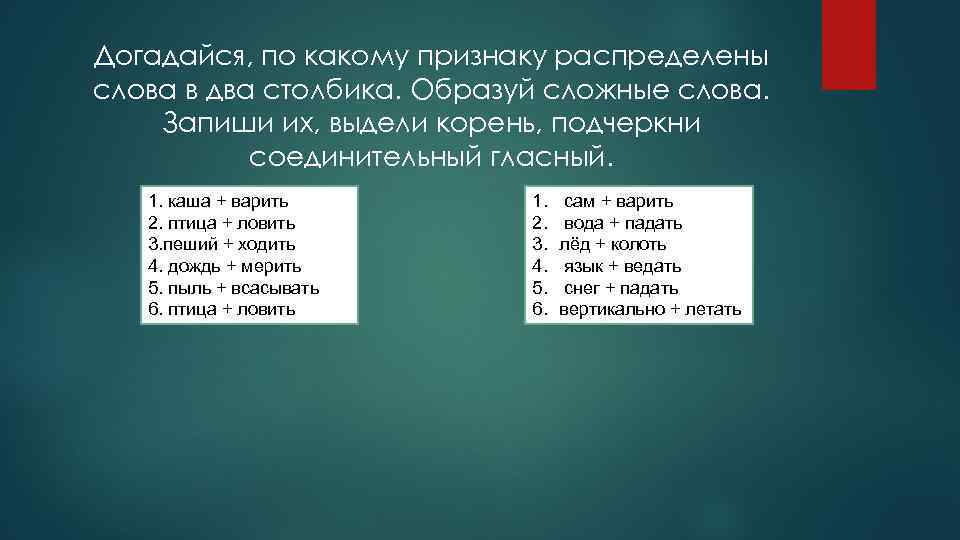 Догадайся, по какому признаку распределены слова в два столбика. Образуй сложные слова. Запиши их, выдели корень, подчеркни соединительный гласный.

1. каша + варить
2. птица + ловить
3.пеший + ходить
4. дождь + мерить
5. пыль + всасывать
6. птица + ловить

1. сам + варить
2. вода + падать
3. лёд + колоть
4. язык + ведать
5. снег + падать
6. вертикально + летать